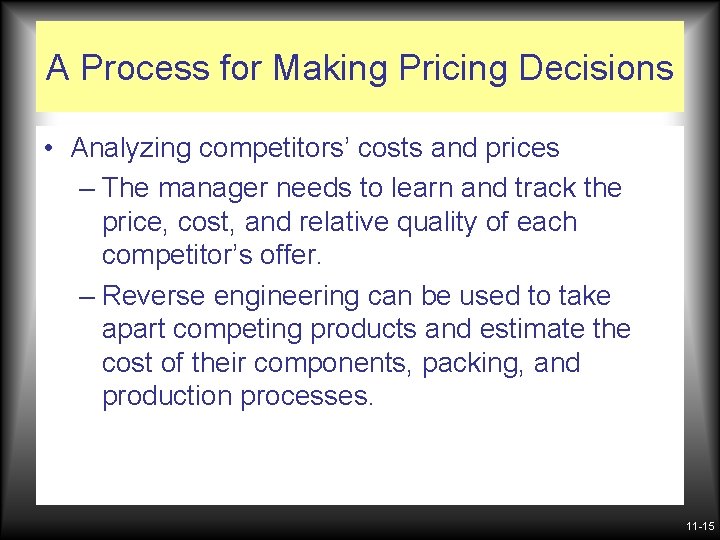 A Process for Making Pricing Decisions

• Analyzing competitors’ costs and prices
– The manager needs to learn and track the price, cost, and relative quality of each competitor’s offer.
– Reverse engineering can be used to take apart competing products and estimate the cost of their components, packing, and production processes.

11-15